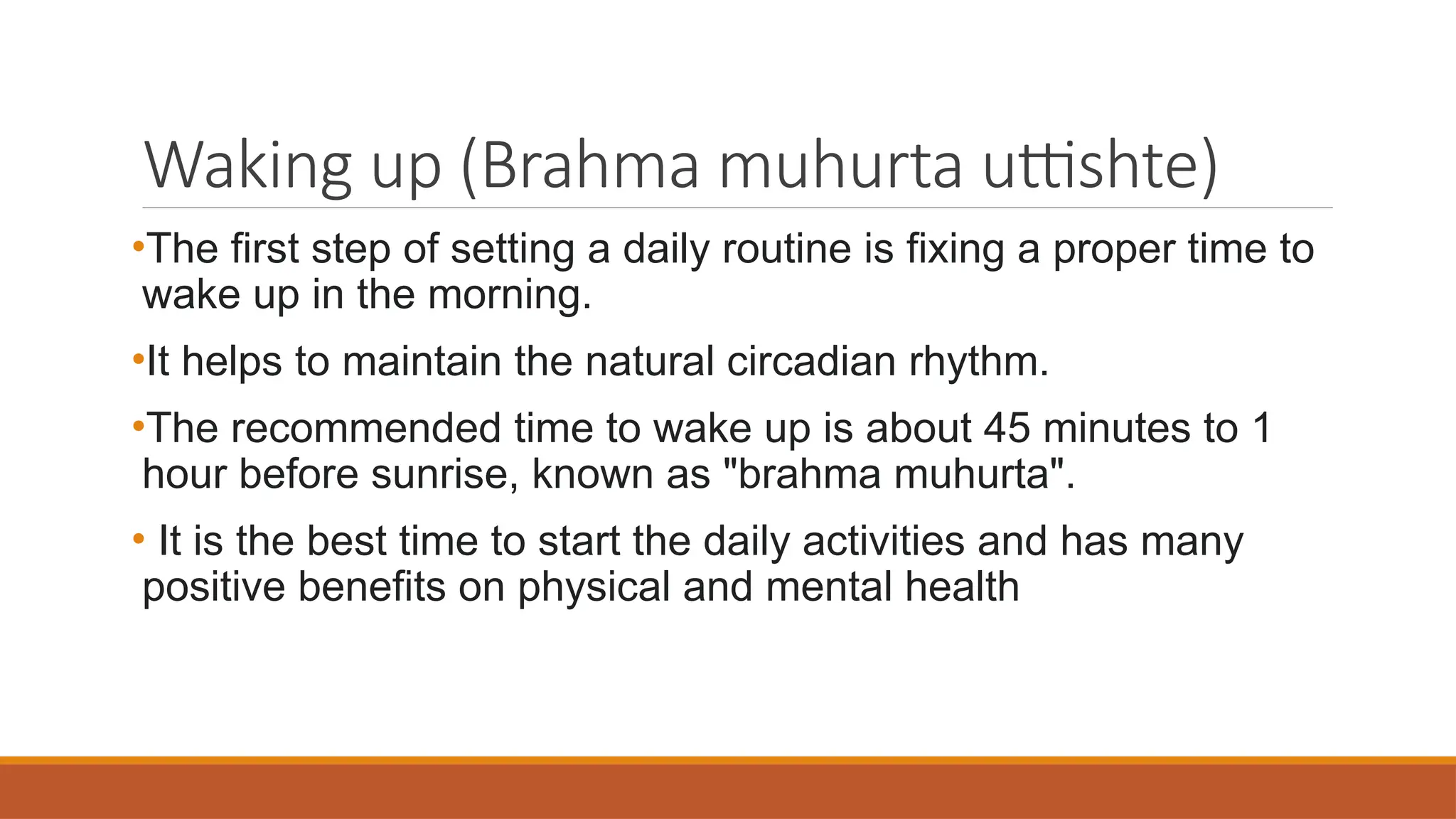 Waking up (Brahma muhurta uttishte)

•The first step of setting a daily routine is fixing a proper time to wake up in the morning.

•It helps to maintain the natural circadian rhythm.

•The recommended time to wake up is about 45 minutes to 1 hour before sunrise, known as "brahma muhurta".

• It is the best time to start the daily activities and has many positive benefits on physical and mental health